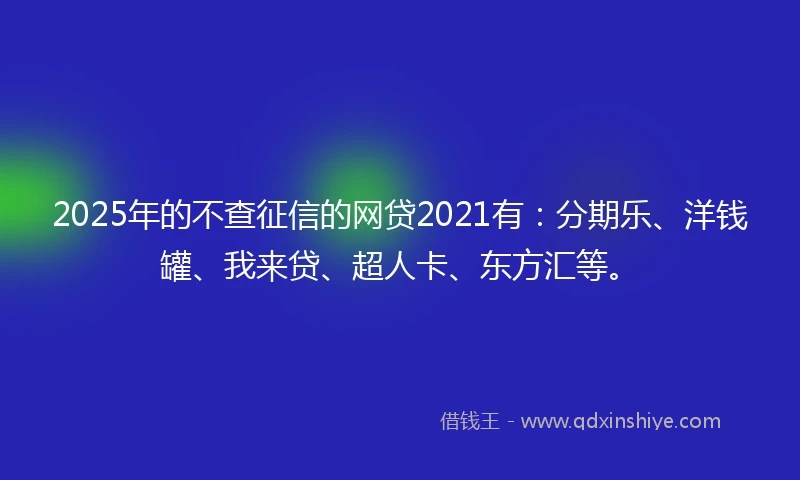 2025年的不查征信的网贷2021有：分期乐、洋钱罐、我来贷、超人卡、东方汇等。

借钱王 - www.qdxinshiye.com